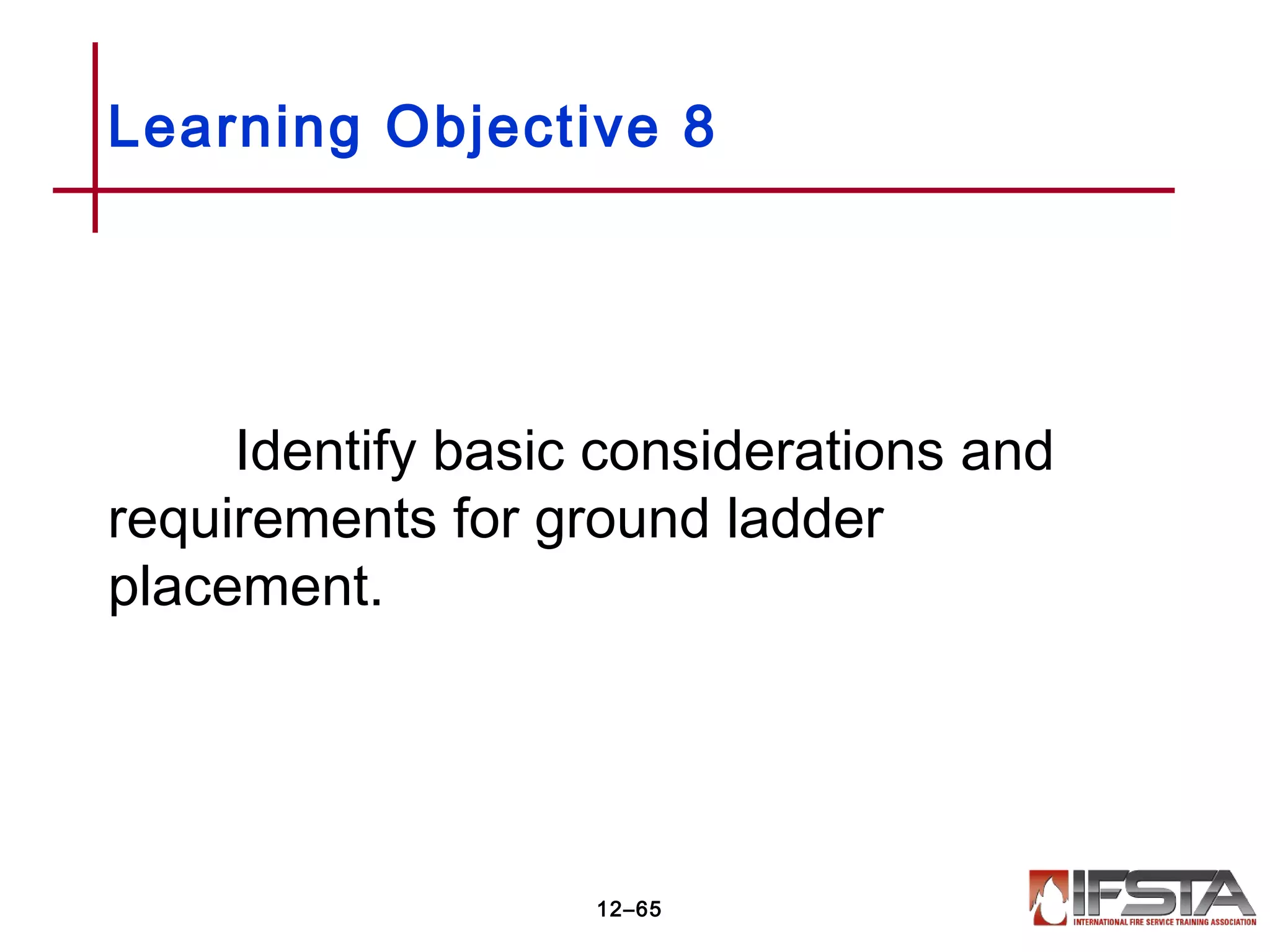 Learning Objective 8

Identify basic considerations and requirements for ground ladder placement.

12–65

IFSTA
INTERNATIONAL FIRE SERVICE TRAINING ASSOCIATION